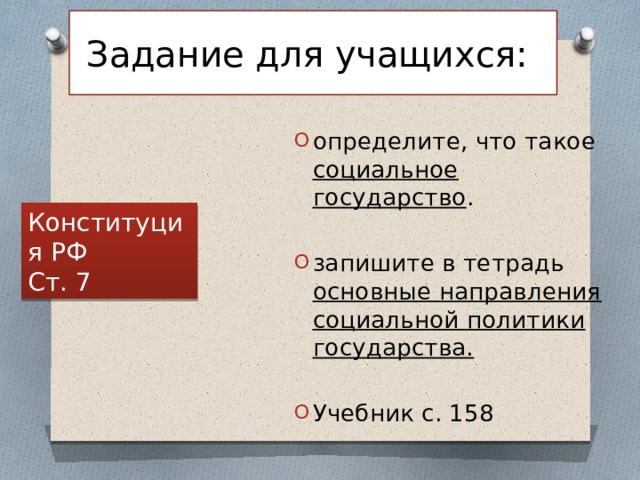 Задание для учащихся:

Конституция РФ
Ст. 7

определите, что такое социальное государство.

запишите в тетрадь основные направления социальной политики государства.

Учебник с. 158